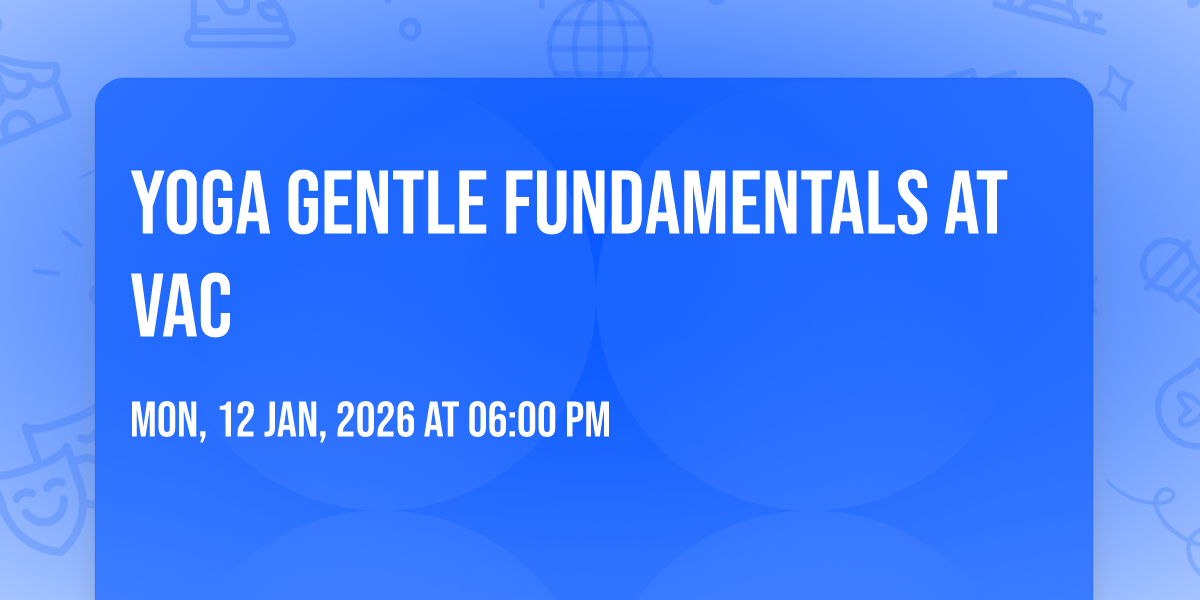 YOGA GENTLE FUNDAMENTALS AT VAC

MON, 12 JAN, 2026 AT 06:00 PM